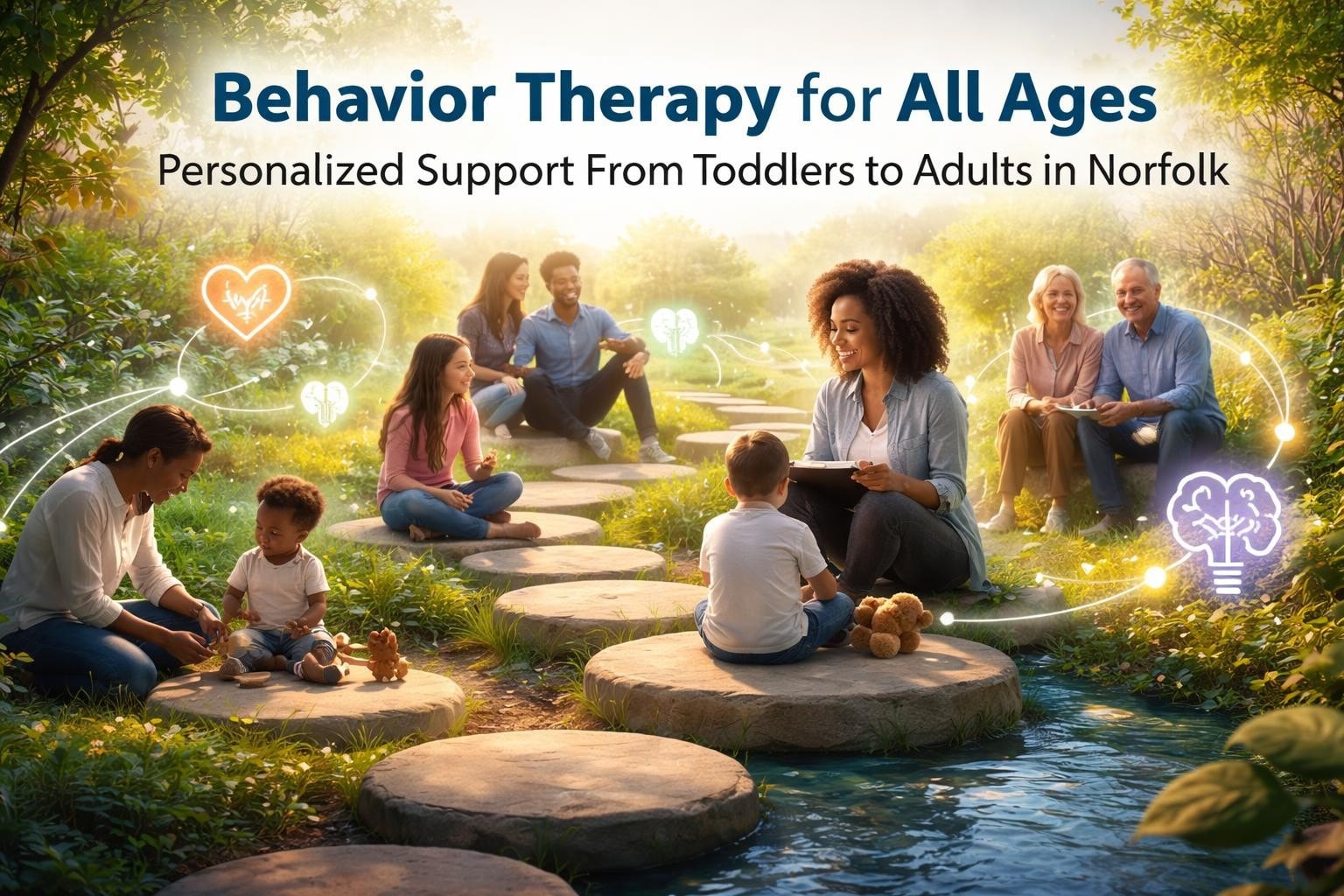 Behavior Therapy for All Ages

Personalized Support From Toddlers to Adults in Norfolk